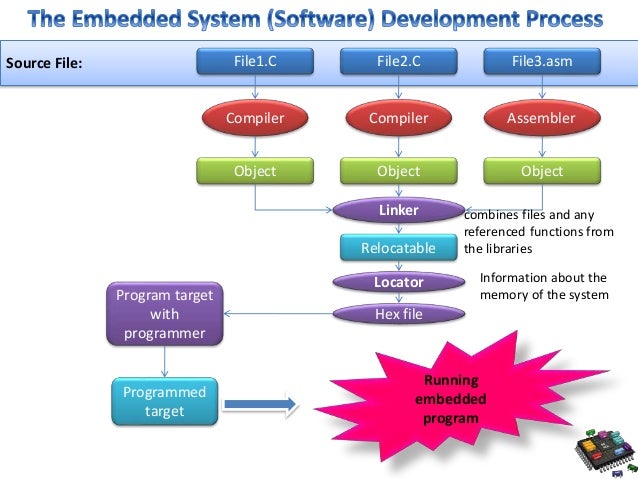 The Embedded System (Software) Development Process

Source File:

File1.C

File2.C

File3.asm

Compiler

Compiler

Assembler

Object

Object

Object

Linker

combines files and any referenced functions from the libraries

Relocatable

Locator

Information about the memory of the system

Hex file

Program target with programmer

Programmed target

Running embedded program